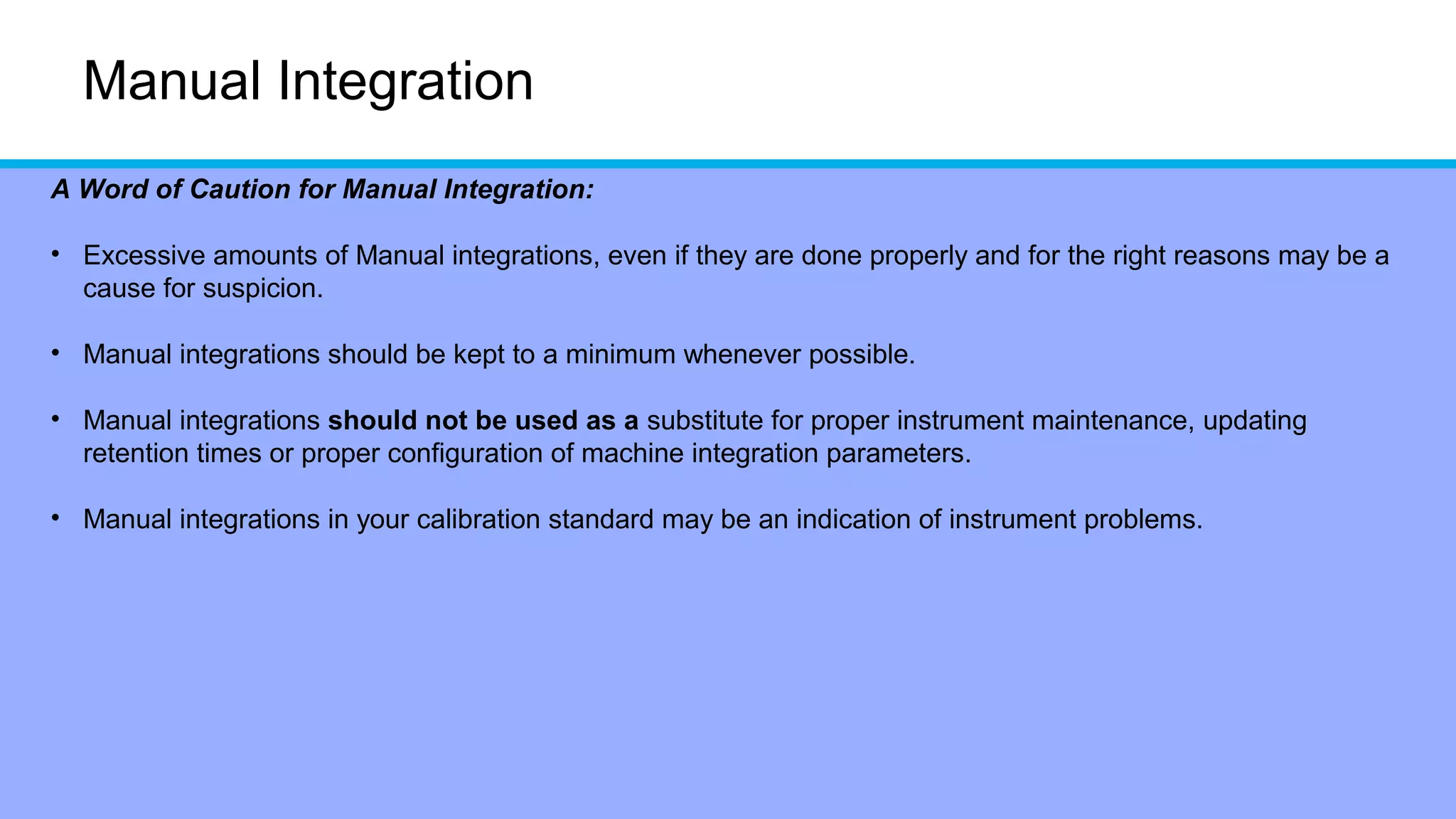 Manual Integration

A Word of Caution for Manual Integration:

• Excessive amounts of Manual integrations, even if they are done properly and for the right reasons may be a cause for suspicion.

• Manual integrations should be kept to a minimum whenever possible.

• Manual integrations should not be used as a substitute for proper instrument maintenance, updating retention times or proper configuration of machine integration parameters.

• Manual integrations in your calibration standard may be an indication of instrument problems.